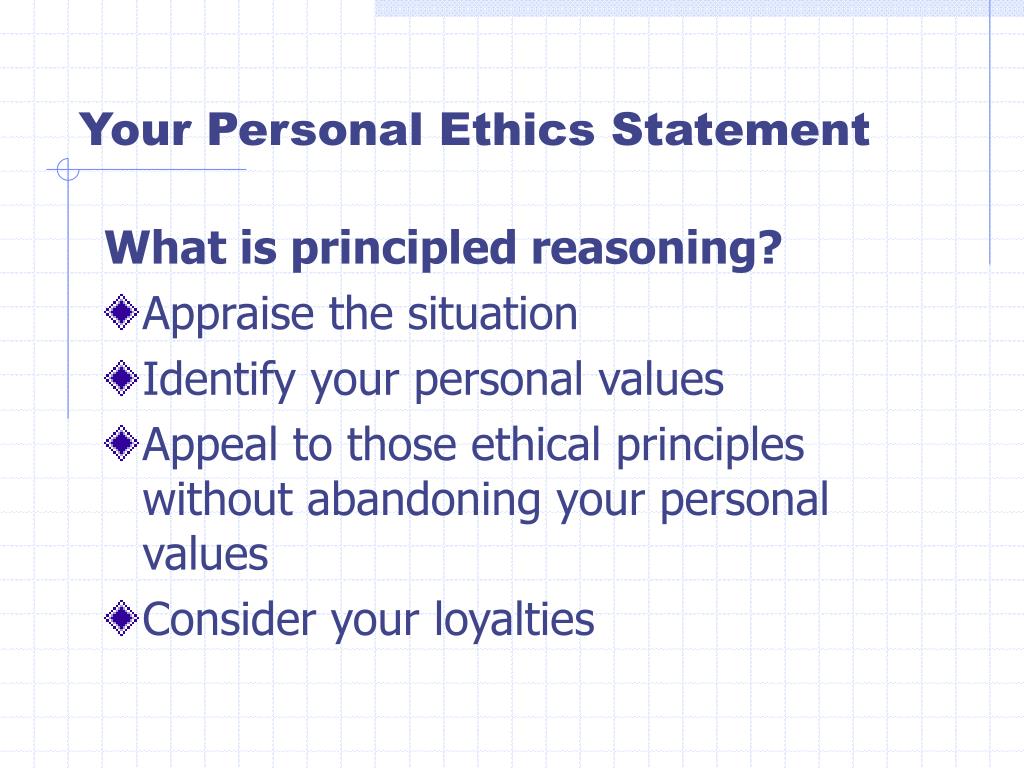 Your Personal Ethics Statement

What is principled reasoning?

Appraise the situation

Identify your personal values

Appeal to those ethical principles without abandoning your personal values

Consider your loyalties